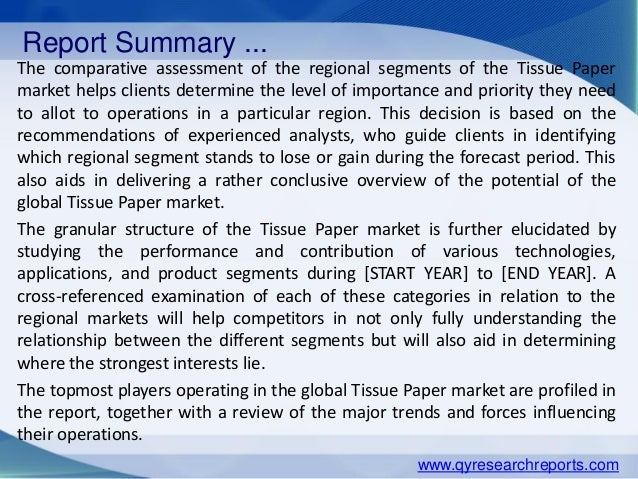 Report Summary ...

The comparative assessment of the regional segments of the Tissue Paper market helps clients determine the level of importance and priority they need to allot to operations in a particular region. This decision is based on the recommendations of experienced analysts, who guide clients in identifying which regional segment stands to lose or gain during the forecast period. This also aids in delivering a rather conclusive overview of the potential of the global Tissue Paper market.

The granular structure of the Tissue Paper market is further elucidated by studying the performance and contribution of various technologies, applications, and product segments during [START YEAR] to [END YEAR]. A cross-referenced examination of each of these categories in relation to the regional markets will help competitors in not only fully understanding the relationship between the different segments but will also aid in determining where the strongest interests lie.

The topmost players operating in the global Tissue Paper market are profiled in the report, together with a review of the major trends and forces influencing their operations.

www.qyresearchreports.com